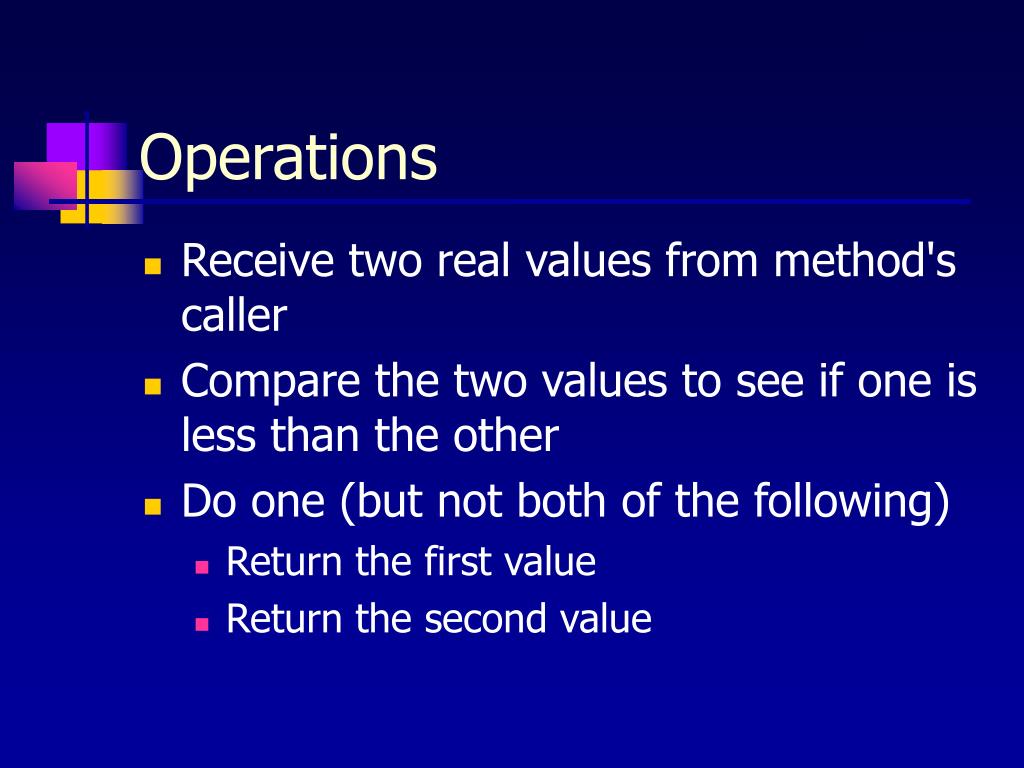 Operations

- Receive two real values from method's caller
- Compare the two values to see if one is less than the other
- Do one (but not both of the following)
  - Return the first value
  - Return the second value